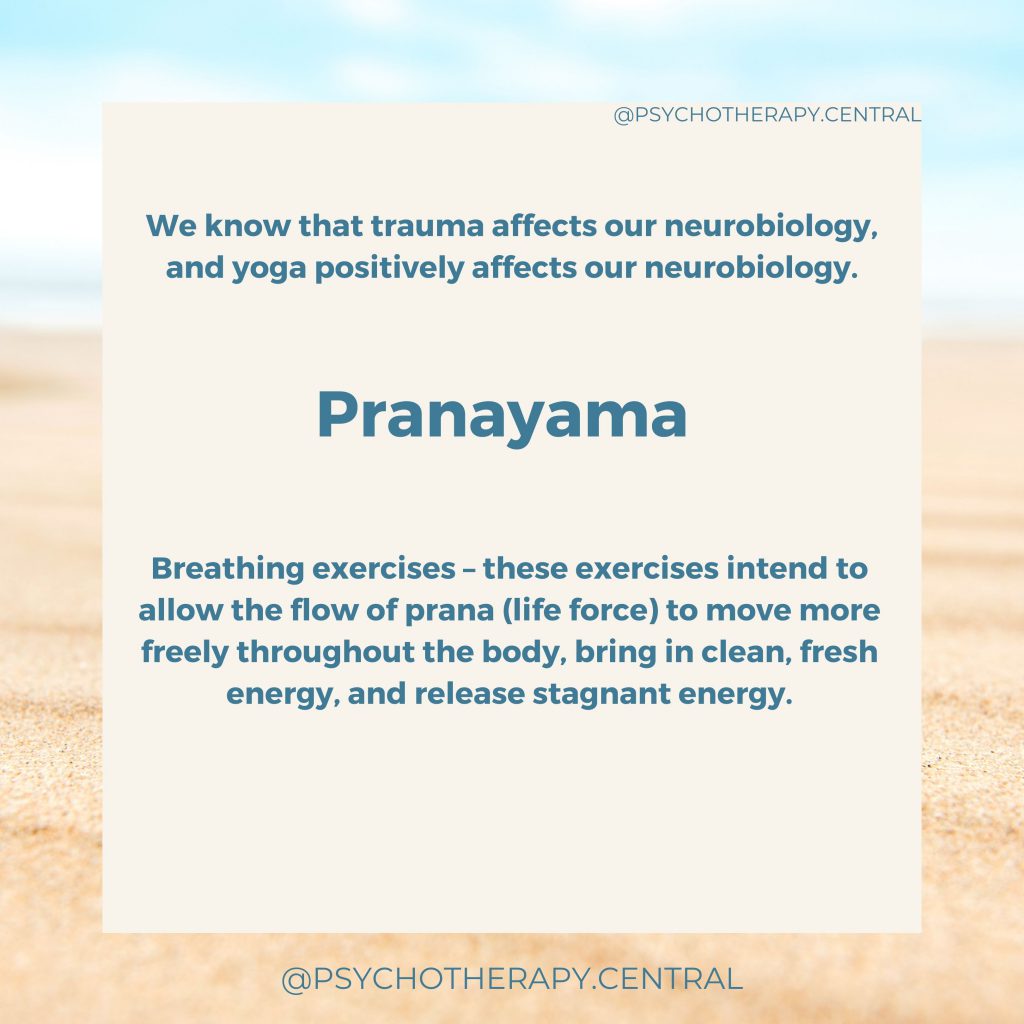 @PSYCHOTHERAPY.CENTRAL

We know that trauma affects our neurobiology, and yoga positively affects our neurobiology.

Pranayama

Breathing exercises – these exercises intend to allow the flow of prana (life force) to move more freely throughout the body, bring in clean, fresh energy, and release stagnant energy.

@PSYCHOTHERAPY.CENTRAL